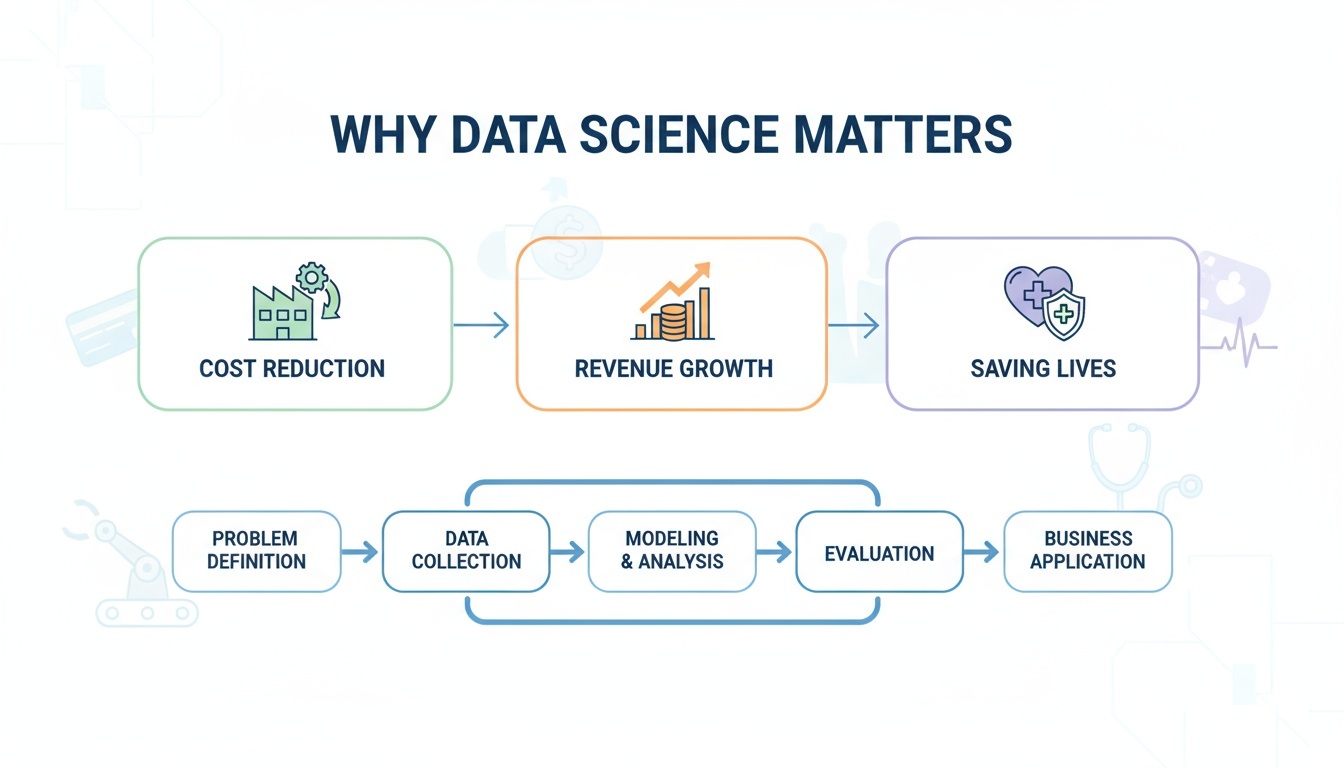 WHY DATA SCIENCE MATTERS

COST REDUCTION

REVENUE GROWTH

SAVING LIVES

PROBLEM DEFINITION

DATA COLLECTION

MODELING & ANALYSIS

EVALUATION

BUSINESS APPLICATION